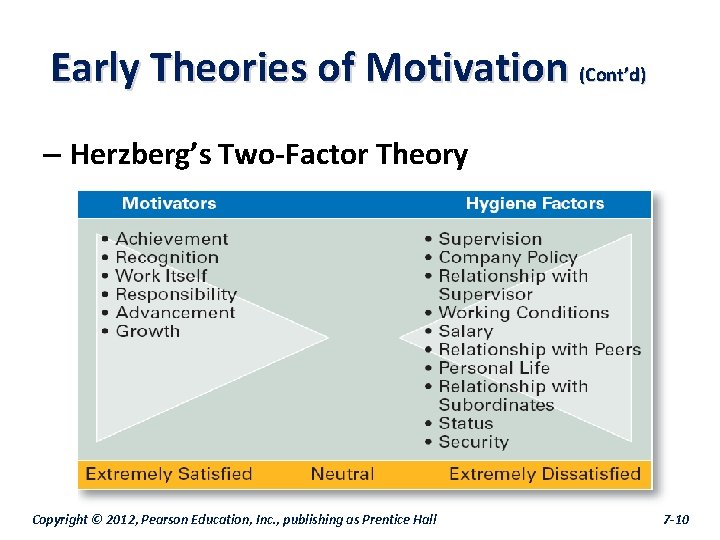 Early Theories of Motivation (Cont'd)

– Herzberg's Two-Factor Theory

Motivators

• Achievement
• Recognition
• Work Itself
• Responsibility
• Advancement
• Growth

Hygiene Factors

• Supervision
• Company Policy
• Relationship with Supervisor
• Working Conditions
• Salary
• Relationship with Peers
• Personal Life
• Relationship with Subordinates
• Status
• Security

Extremely Satisfied
Neutral
Extremely Dissatisfied

Copyright © 2012, Pearson Education, Inc., publishing as Prentice Hall

7-10